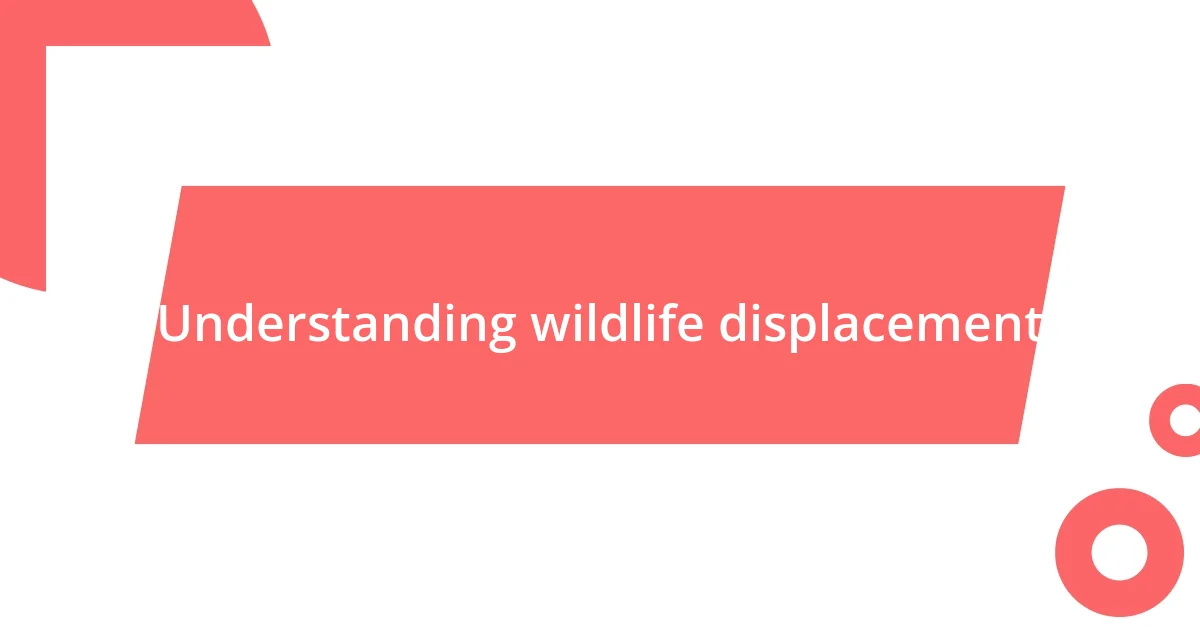 Understanding wildlife displacement